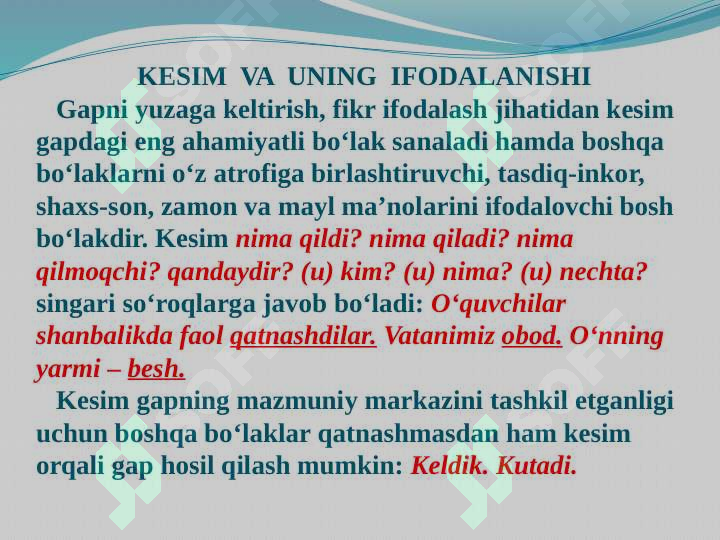 KESIM VA UNING IFODALANISHI

Gapni yuzaga keltirish, fikr ifodalash jihatidan kesim gapdagi eng ahamiyatli bo‘lak sanaladi hamda boshqa bo‘laklarni o‘z atrofiga birlashtiruvchi, tasdiq-inkor, shaxs-son, zamon va mayl ma’nolarini ifodalovchi bosh bo‘lakdir. Kesim nima qildi? nima qiladi? nima qilmoqchi? qandaydir? (u) kim? (u) nima? (u) nechta? singari so‘roqlarga javob bo‘ladi: O‘quvchilar shanbalikda faol qatnashdilar. Vatanimiz obod. O‘nning yarmi – besh.

Kesim gapning mazmuniy markazini tashkil etganligi uchun boshqa bo‘laklar qatnashmasdan ham kesim orqali gap hosil qilash mumkin: Keldik. Kutadi.